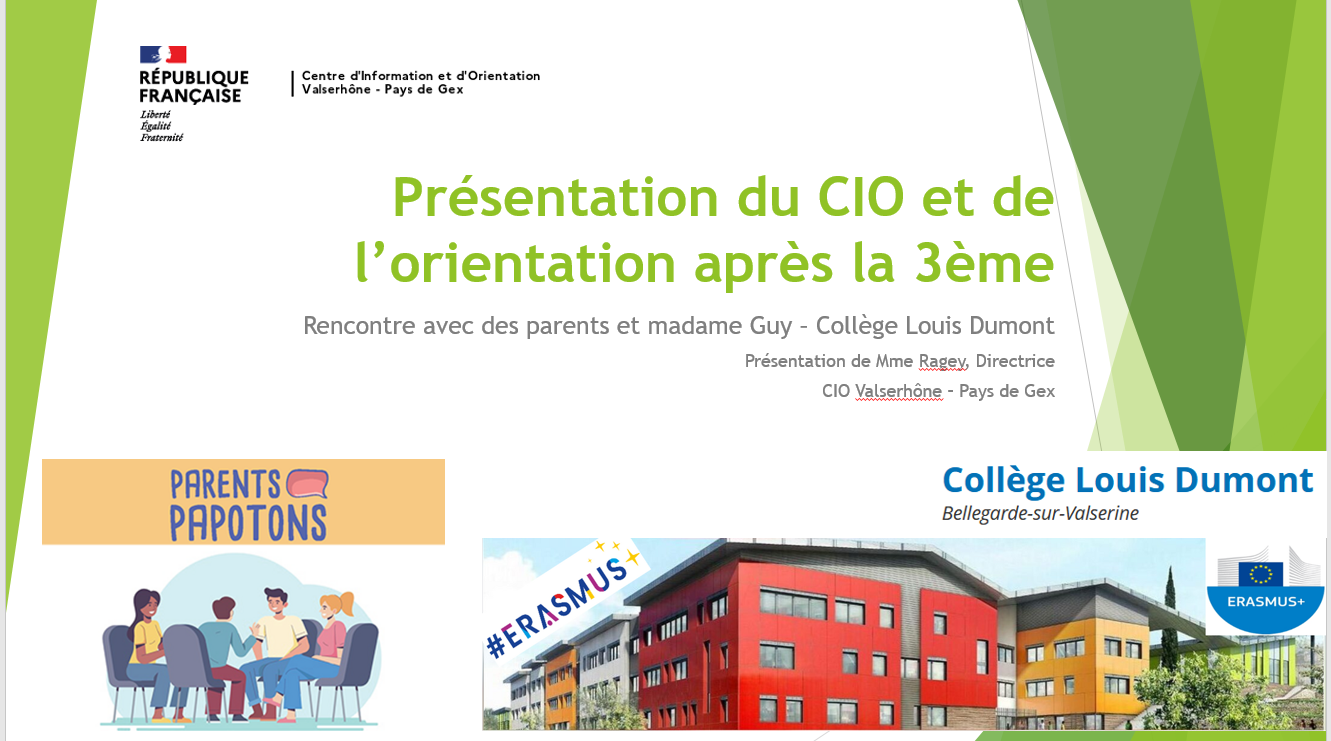 RÉPUBLIQUE FRANÇAISE
Liberté
Égalité
Fraternité

Centre d'Information et d'Orientation
Valserhône - Pays de Gex

Présentation du CIO et de l'orientation après la 3ème

Rencontre avec des parents et madame Guy – Collège Louis Dumont

Présentation de Mme Ragey, Directrice

CIO Valserhône - Pays de Gex

PARENTS PAPOTONS

Collège Louis Dumont
Bellegarde-sur-Valserine

#ERASMUS

ERASMUS+